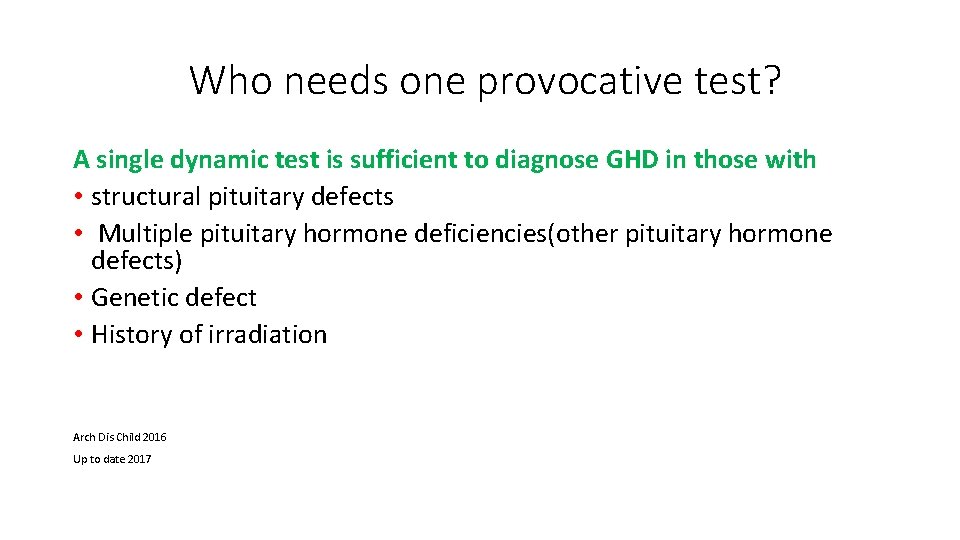 Who needs one provocative test?

A single dynamic test is sufficient to diagnose GHD in those with
• structural pituitary defects
• Multiple pituitary hormone deficiencies(other pituitary hormone defects)
• Genetic defect
• History of irradiation

Arch Dis Child 2016
Up to date 2017